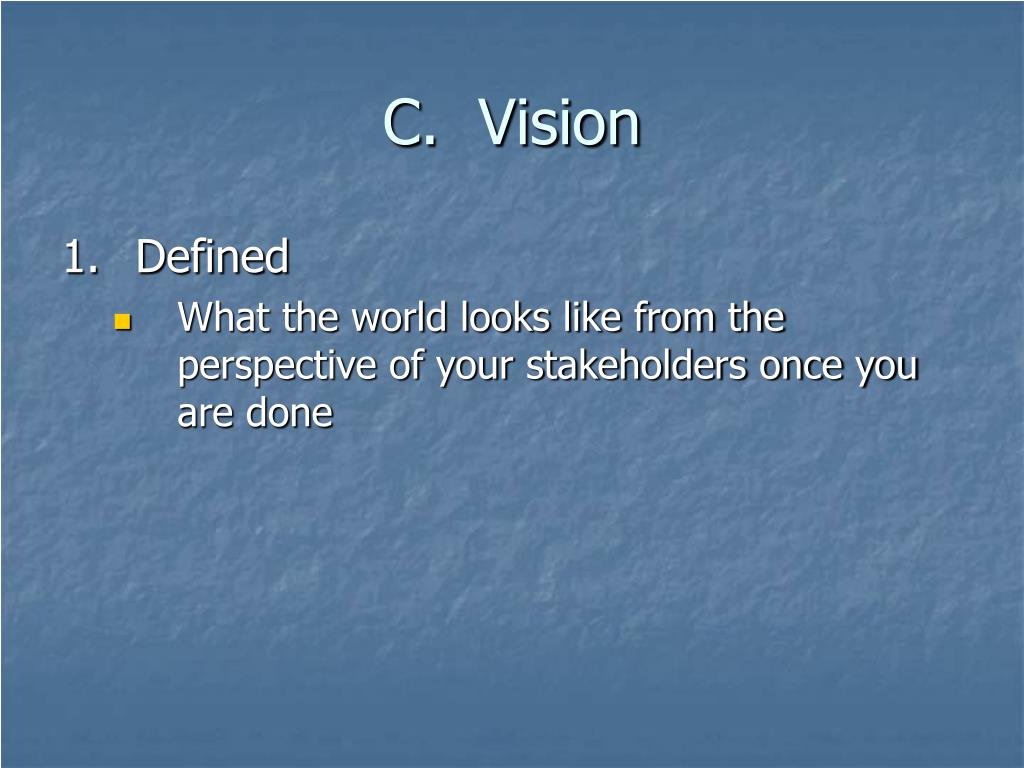 C. Vision

1. Defined

What the world looks like from the perspective of your stakeholders once you are done